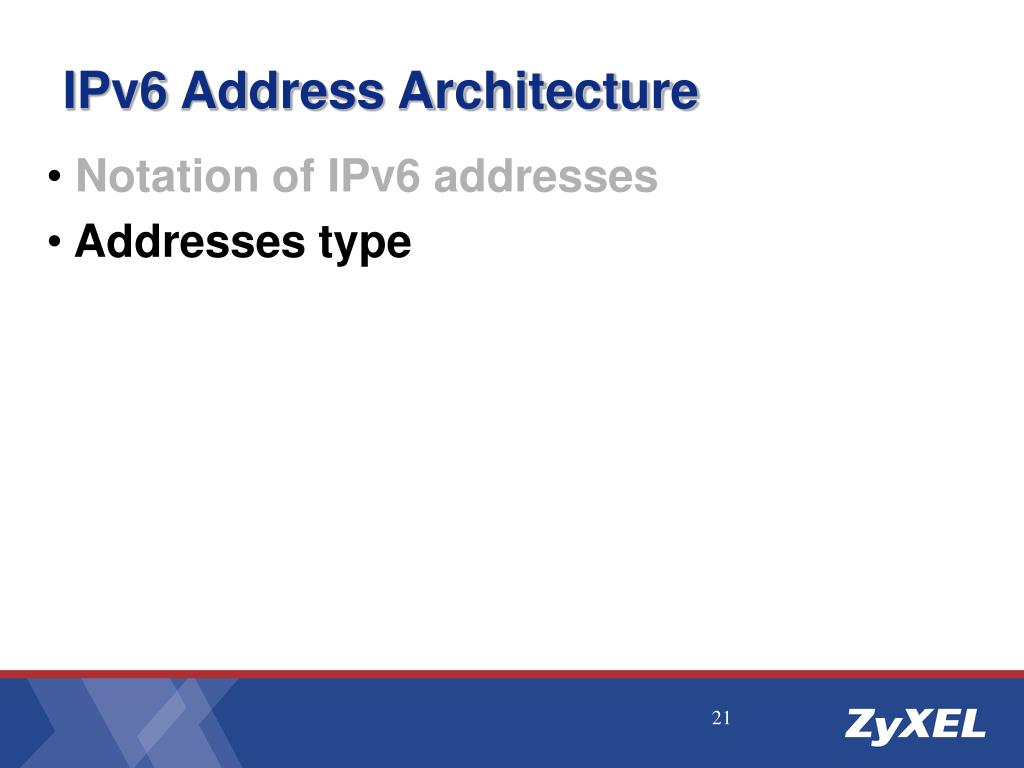 IPv6 Address Architecture

• Notation of IPv6 addresses
• Addresses type

21

ZyXEL